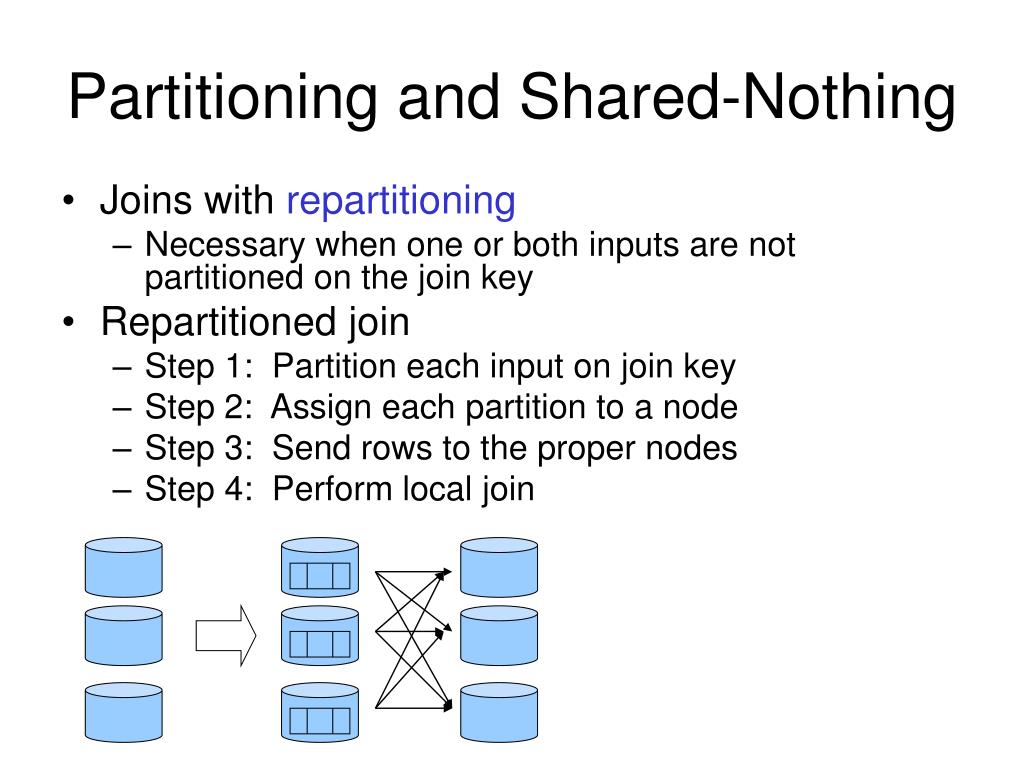 Partitioning and Shared-Nothing

• Joins with repartitioning
  – Necessary when one or both inputs are not partitioned on the join key
• Repartitioned join
  – Step 1: Partition each input on join key
  – Step 2: Assign each partition to a node
  – Step 3: Send rows to the proper nodes
  – Step 4: Perform local join